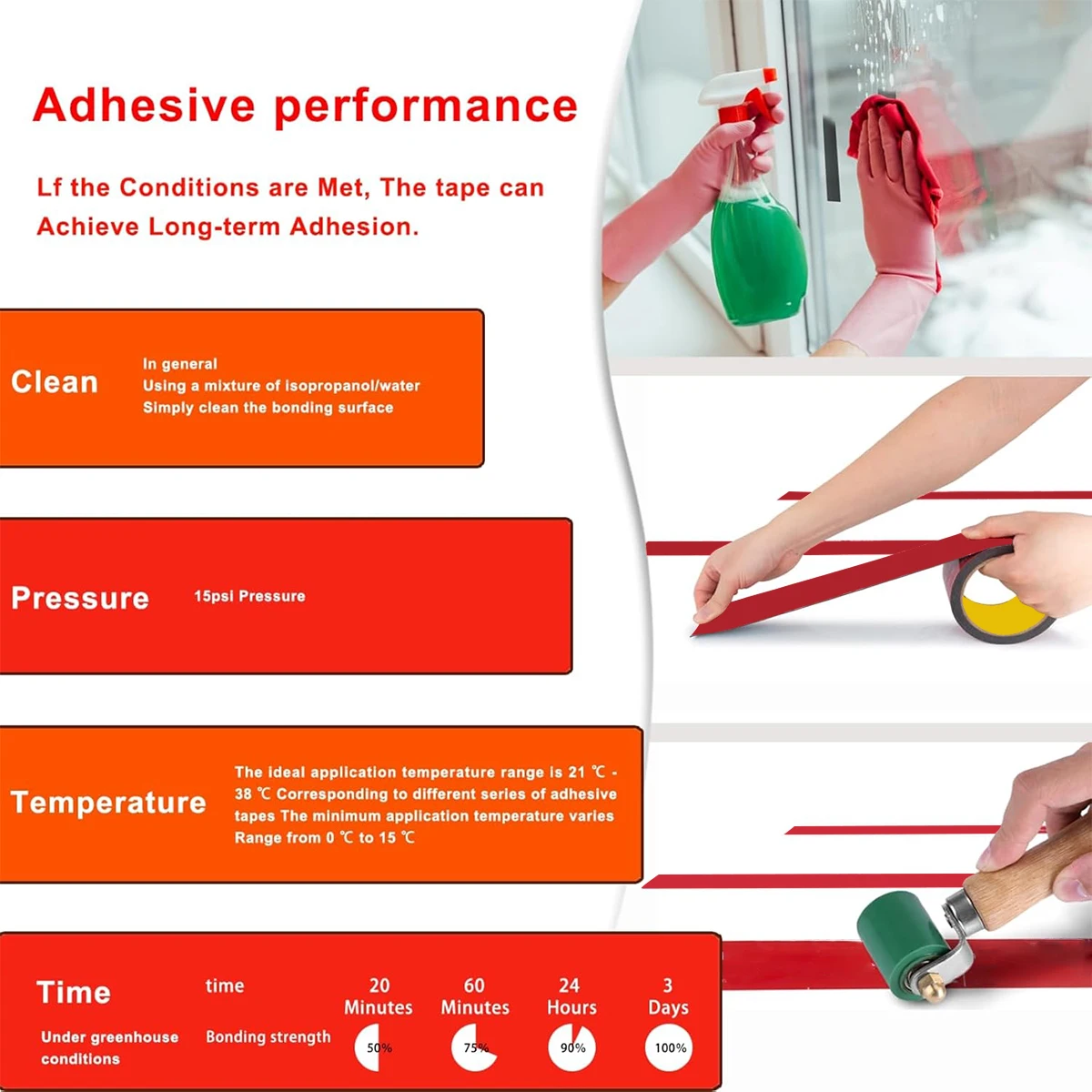 Adhesive performance

Lf the Conditions are Met, The tape can Achieve Long-term Adhesion.

Clean

In general
Using a mixture of isopropanol/water
Simply clean the bonding surface

Pressure

15psi Pressure

Temperature

The ideal application temperature range is 21 ℃ - 38 ℃ Corresponding to different series of adhesive tapes The minimum application temperature varies Range from 0 ℃ to 15 ℃

Time

Under greenhouse conditions

| time | 20 Minutes | 60 Minutes | 24 Hours | 3 Days |
|---|---|---|---|---|
| Bonding strength | 50% | 75% | 90% | 100% |